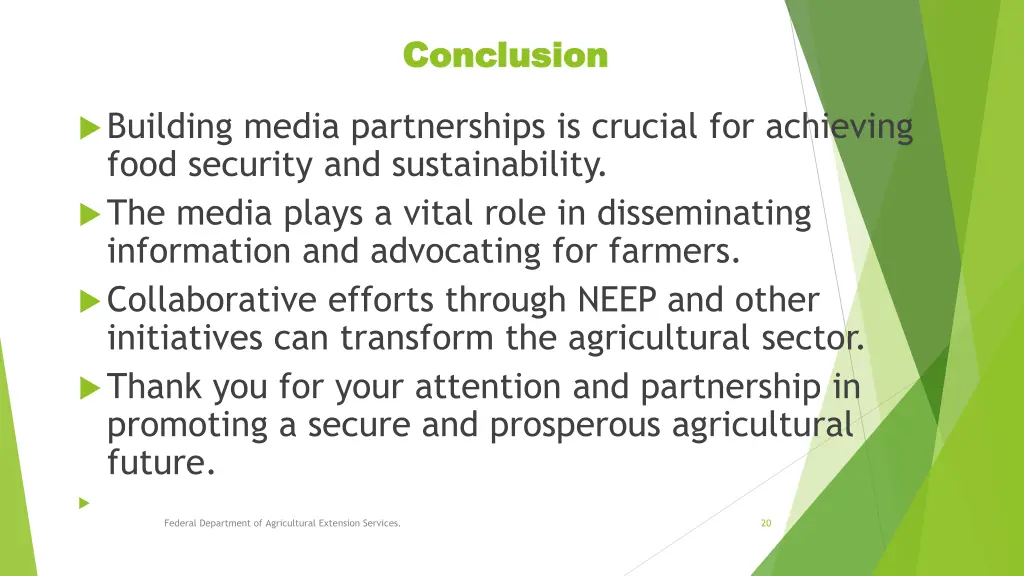 Conclusion

Building media partnerships is crucial for achieving food security and sustainability.

The media plays a vital role in disseminating information and advocating for farmers.

Collaborative efforts through NEEP and other initiatives can transform the agricultural sector.

Thank you for your attention and partnership in promoting a secure and prosperous agricultural future.

Federal Department of Agricultural Extension Services.

20